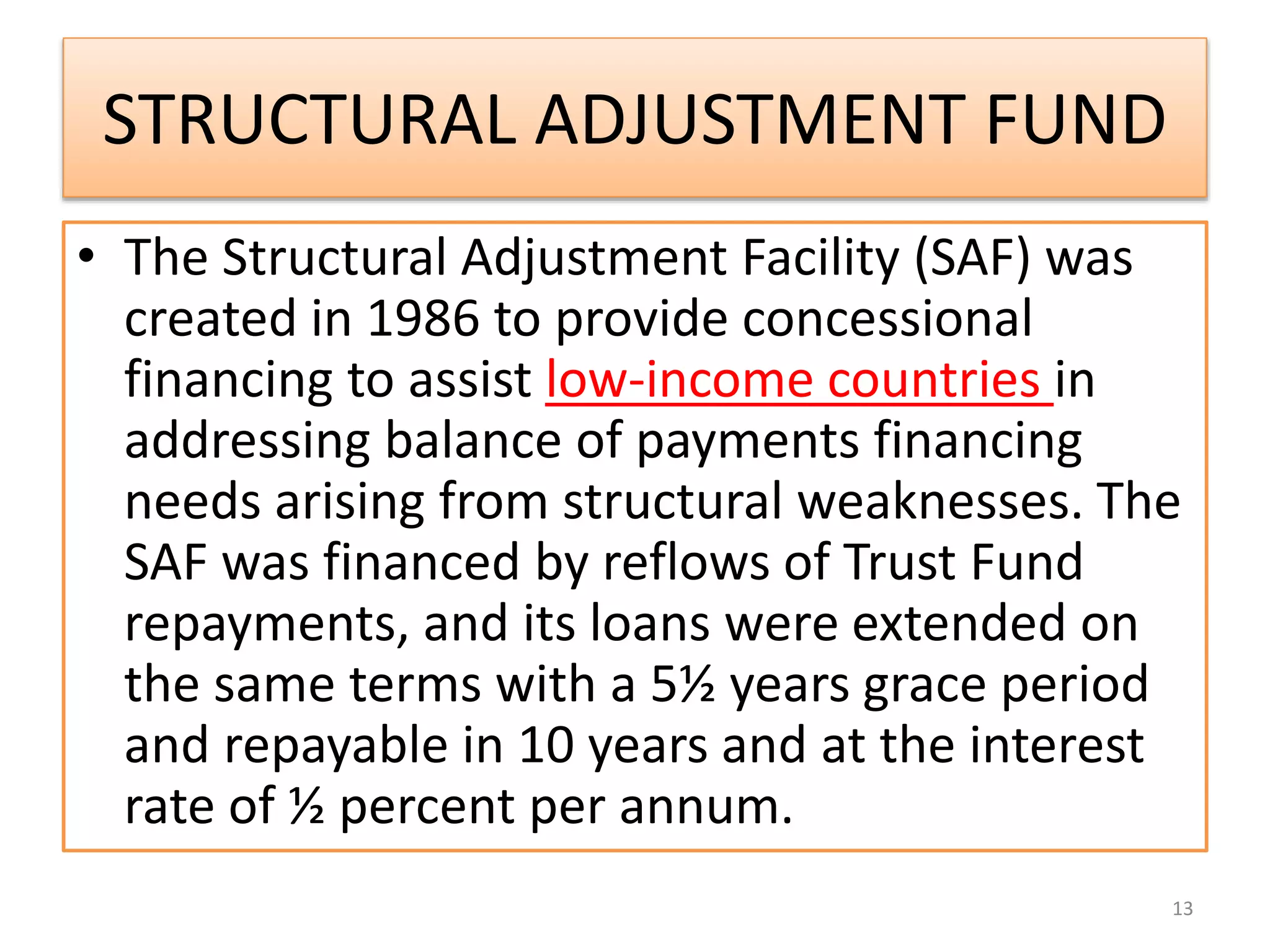 STRUCTURAL ADJUSTMENT FUND

• The Structural Adjustment Facility (SAF) was created in 1986 to provide concessional financing to assist low-income countries in addressing balance of payments financing needs arising from structural weaknesses. The SAF was financed by reflows of Trust Fund repayments, and its loans were extended on the same terms with a 5½ years grace period and repayable in 10 years and at the interest rate of ½ percent per annum.

13